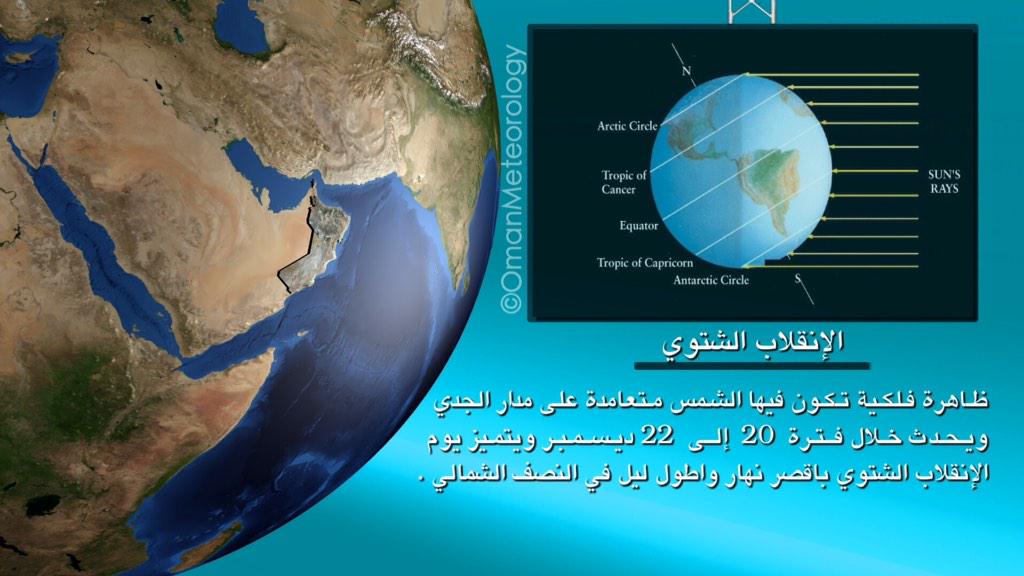 ©OmanMeteorology

N

Arctic Circle

Tropic of Cancer

Equator

Tropic of Capricorn

Antarctic Circle

S

SUN'S RAYS

الإنقلاب الشتوي

ظاهرة فلكية تكون فيها الشمس متعامدة على مدار الجدي ويحدث خلال فترة 20 إلى 22 ديسمبر ويتميز يوم الإنقلاب الشتوي باقصر نهار واطول ليل في النصف الشمالي .